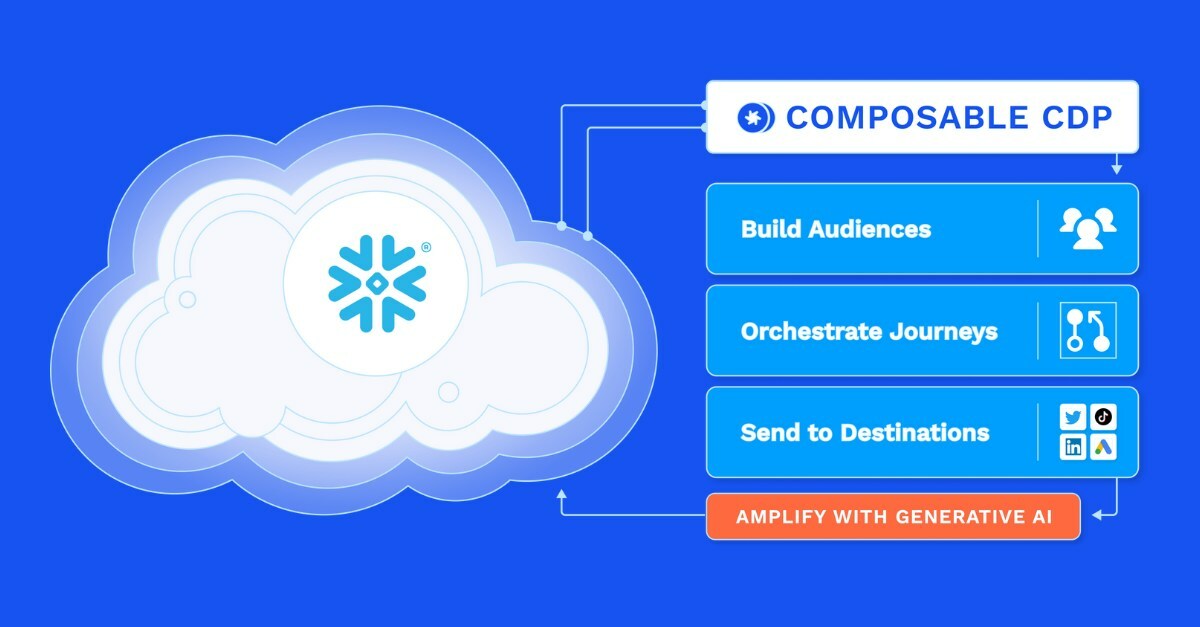 COMPOSABLE CDP

Build Audiences

Orchestrate Journeys

Send to Destinations

AMPLIFY WITH GENERATIVE AI